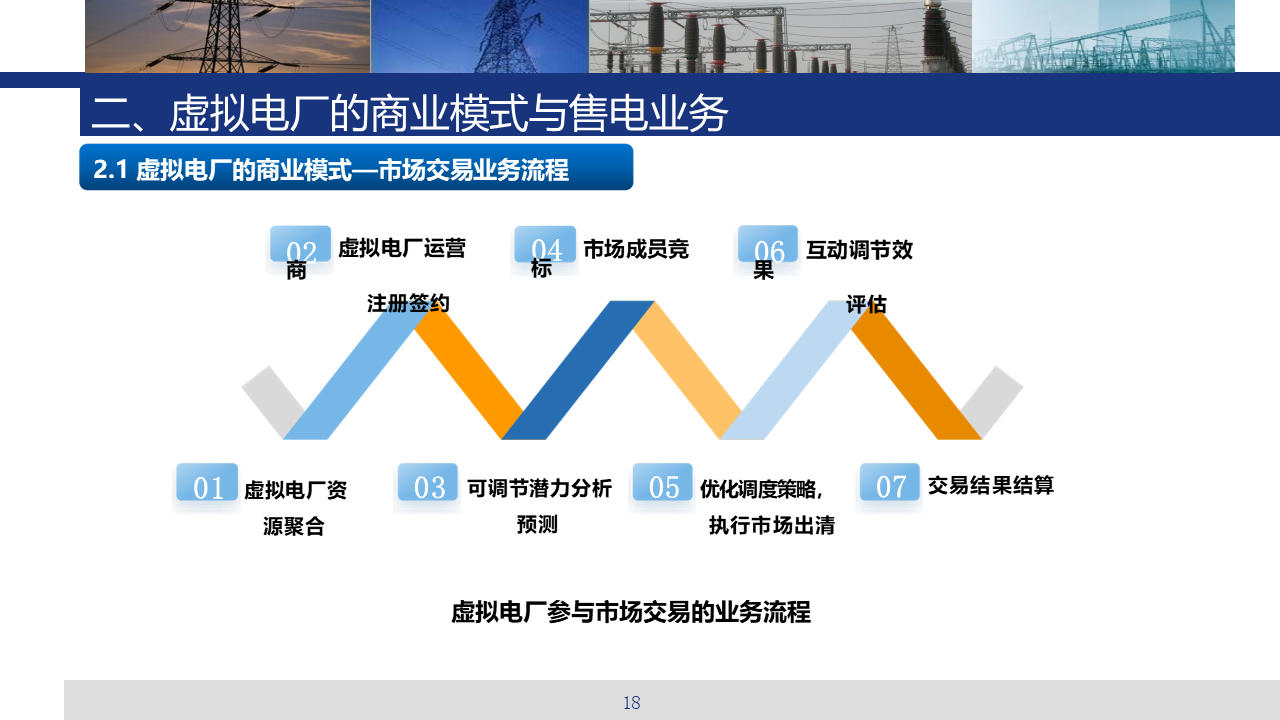 二、虚拟电厂的商业模式与售电业务

2.1 虚拟电厂的商业模式—市场交易业务流程

02 虚拟电厂运营商

注册签约

04 市场成员竞标

06 互动调节效果

评估

01 虚拟电厂资源聚合

03 可调节潜力分析预测

05 优化调度策略，执行市场出清

07 交易结果结算

虚拟电厂参与市场交易的业务流程

18